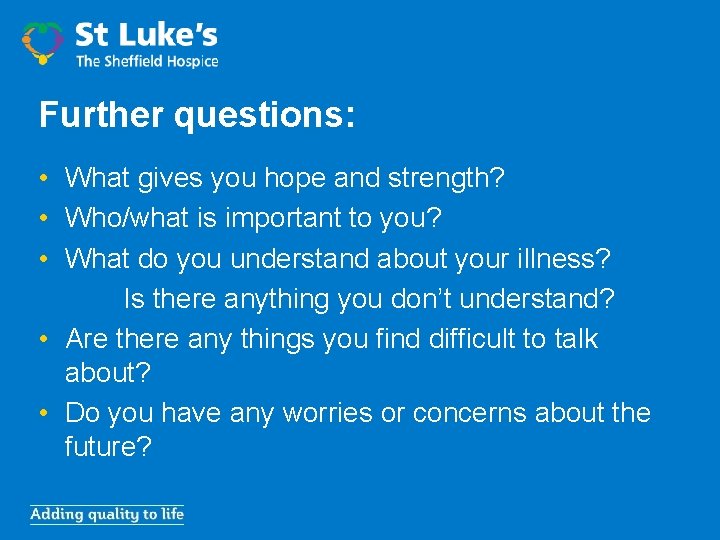 St Luke's
The Sheffield Hospice

Further questions:

• What gives you hope and strength?
• Who/what is important to you?
• What do you understand about your illness?
Is there anything you don't understand?
• Are there any things you find difficult to talk about?
• Do you have any worries or concerns about the future?

Adding quality to life